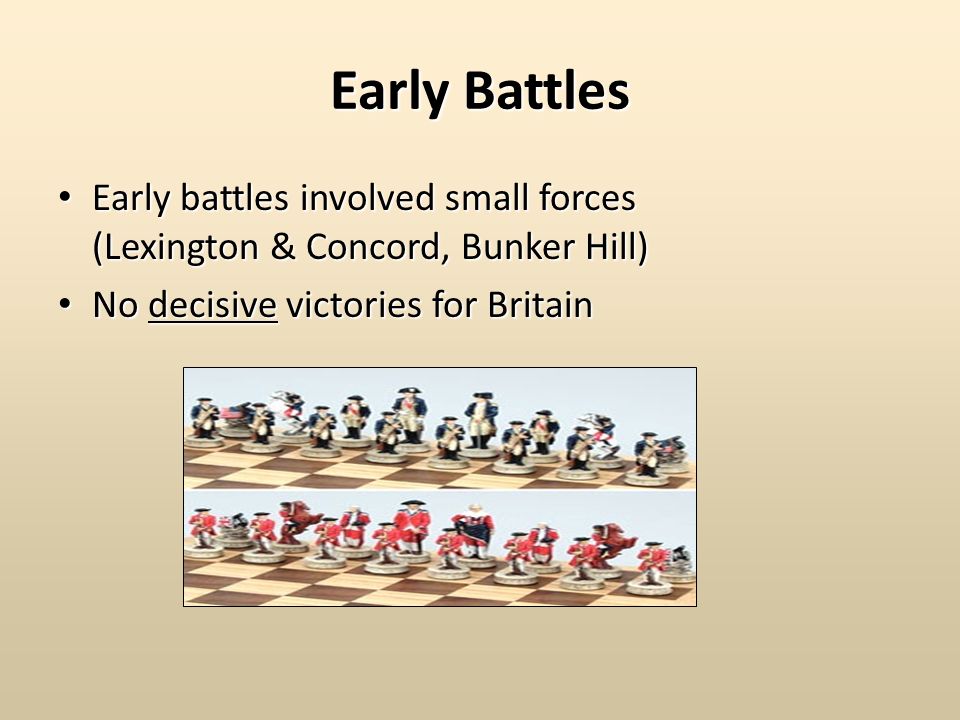 Early Battles

• Early battles involved small forces (Lexington & Concord, Bunker Hill)
• No decisive victories for Britain